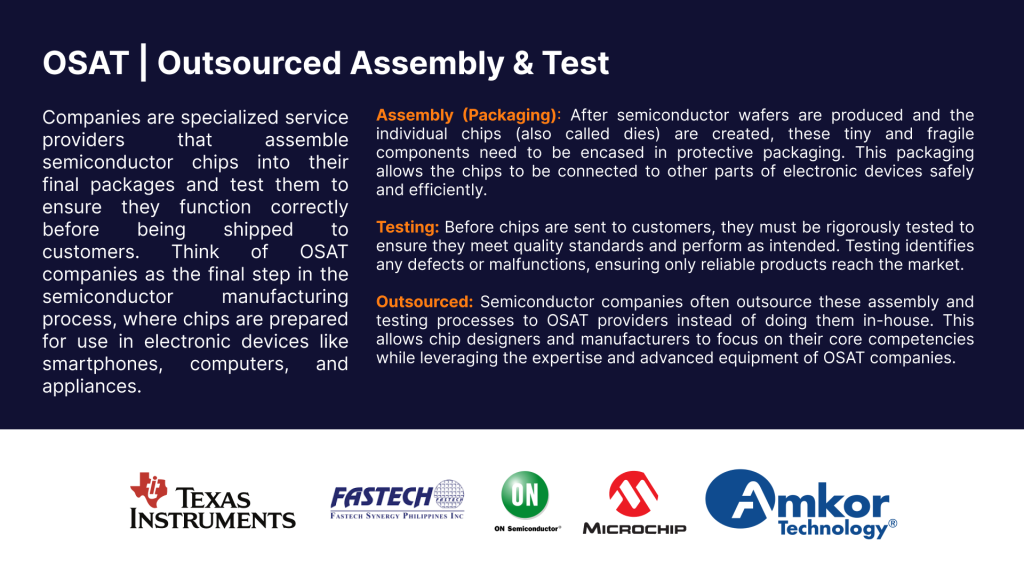 OSAT | Outsourced Assembly & Test

Companies are specialized service providers that assemble semiconductor chips into their final packages and test them to ensure they function correctly before being shipped to customers. Think of OSAT companies as the final step in the semiconductor manufacturing process, where chips are prepared for use in electronic devices like smartphones, computers, and appliances.

Assembly (Packaging): After semiconductor wafers are produced and the individual chips (also called dies) are created, these tiny and fragile components need to be encased in protective packaging. This packaging allows the chips to be connected to other parts of electronic devices safely and efficiently.

Testing: Before chips are sent to customers, they must be rigorously tested to ensure they meet quality standards and perform as intended. Testing identifies any defects or malfunctions, ensuring only reliable products reach the market.

Outsourced: Semiconductor companies often outsource these assembly and testing processes to OSAT providers instead of doing them in-house. This allows chip designers and manufacturers to focus on their core competencies while leveraging the expertise and advanced equipment of OSAT companies.

TEXAS INSTRUMENTS

FASTECH
FASTECH SYNERGY PHILIPPINES INC

ON
ON Semiconductor®

MICROCHIP

Amkor Technology®